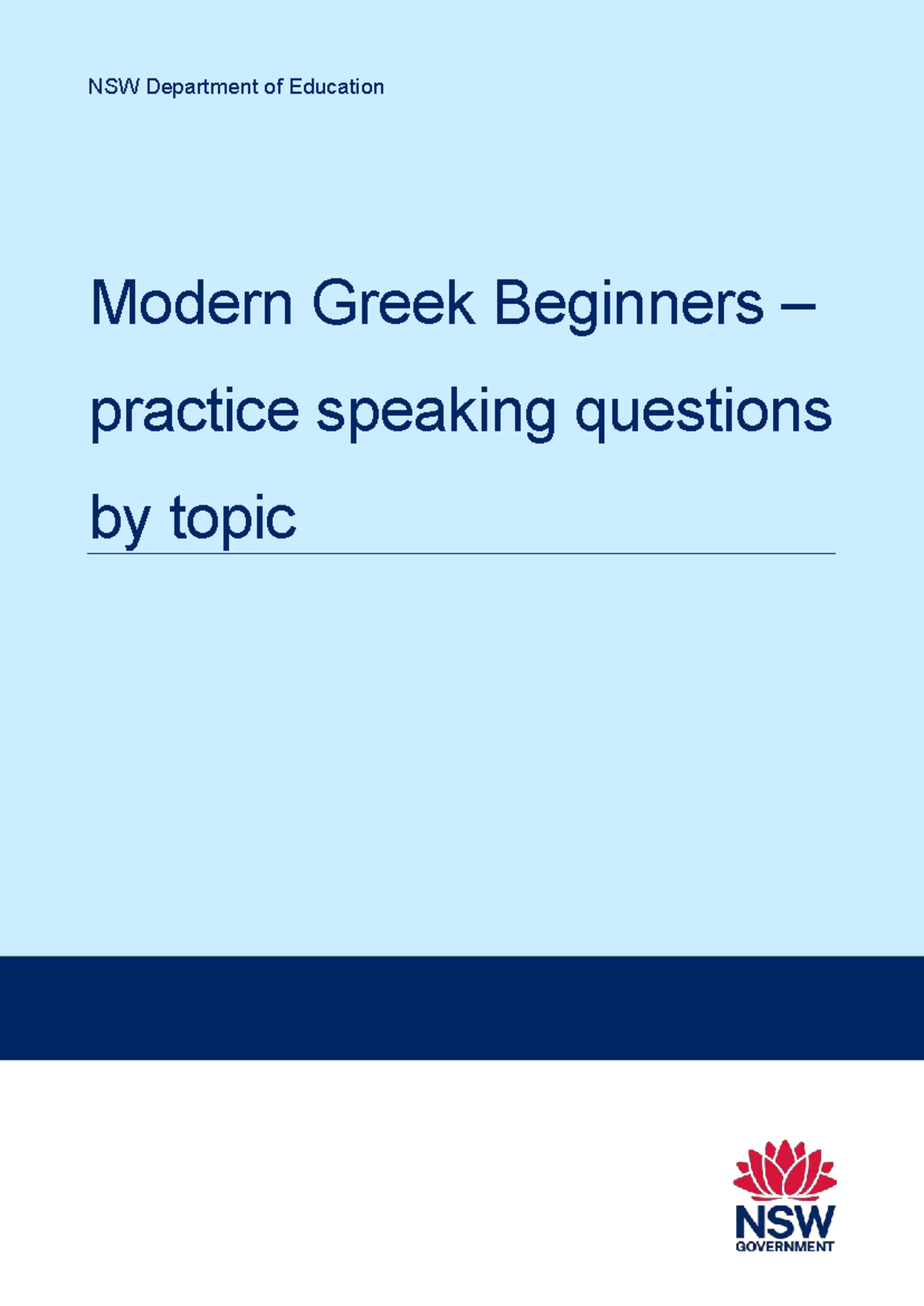 NSW Department of Education

Modern Greek Beginners – practice speaking questions by topic

NSW
GOVERNMENT